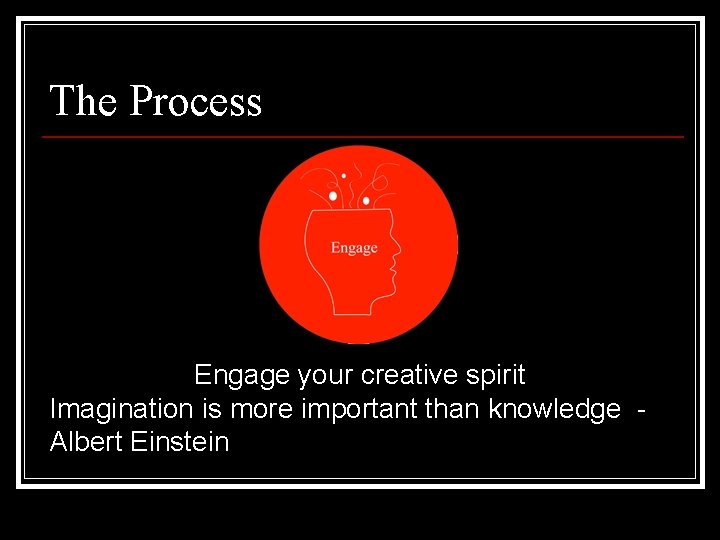 The Process

Engage

Engage your creative spirit
Imagination is more important than knowledge - Albert Einstein